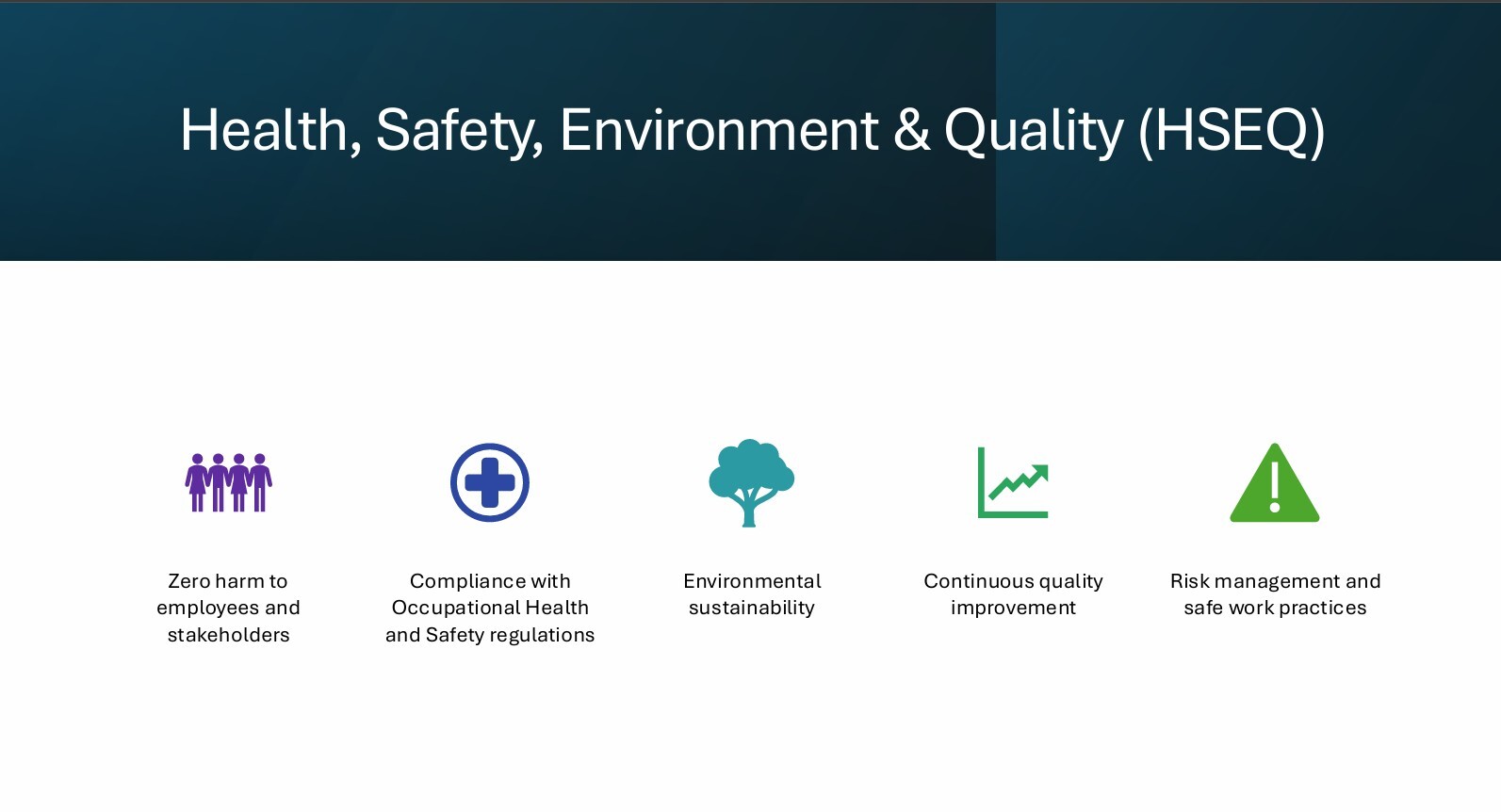 Health, Safety, Environment & Quality (HSEQ)

Zero harm to employees and stakeholders

Compliance with Occupational Health and Safety regulations

Environmental sustainability

Continuous quality improvement

Risk management and safe work practices